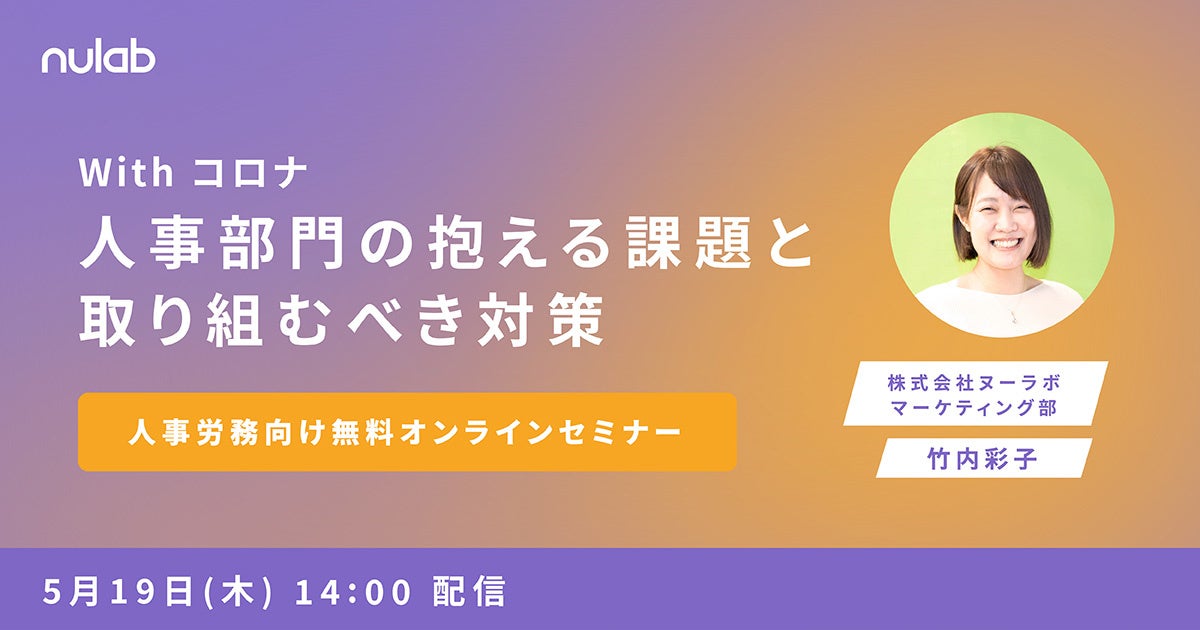 nulab

With コロナ
人事部門の抱える課題と取り組むべき対策

人事労務向け無料オンラインセミナー

株式会社ヌーラボ
マーケティング部

竹内彩子

5月19日(木) 14:00 配信